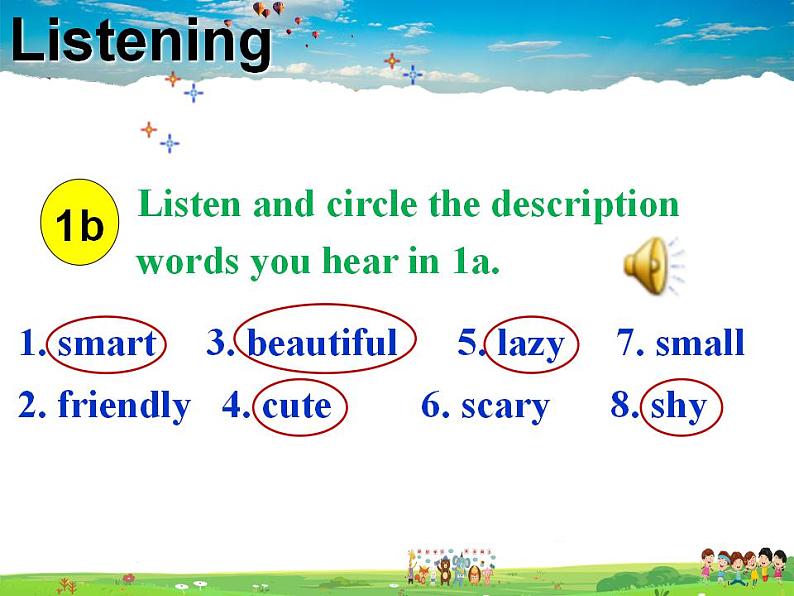 Listening

1b Listen and circle the description words you hear in 1a.

1. smart 3. beautiful 5. lazy 7. small

2. friendly 4. cute 6. scary 8. shy